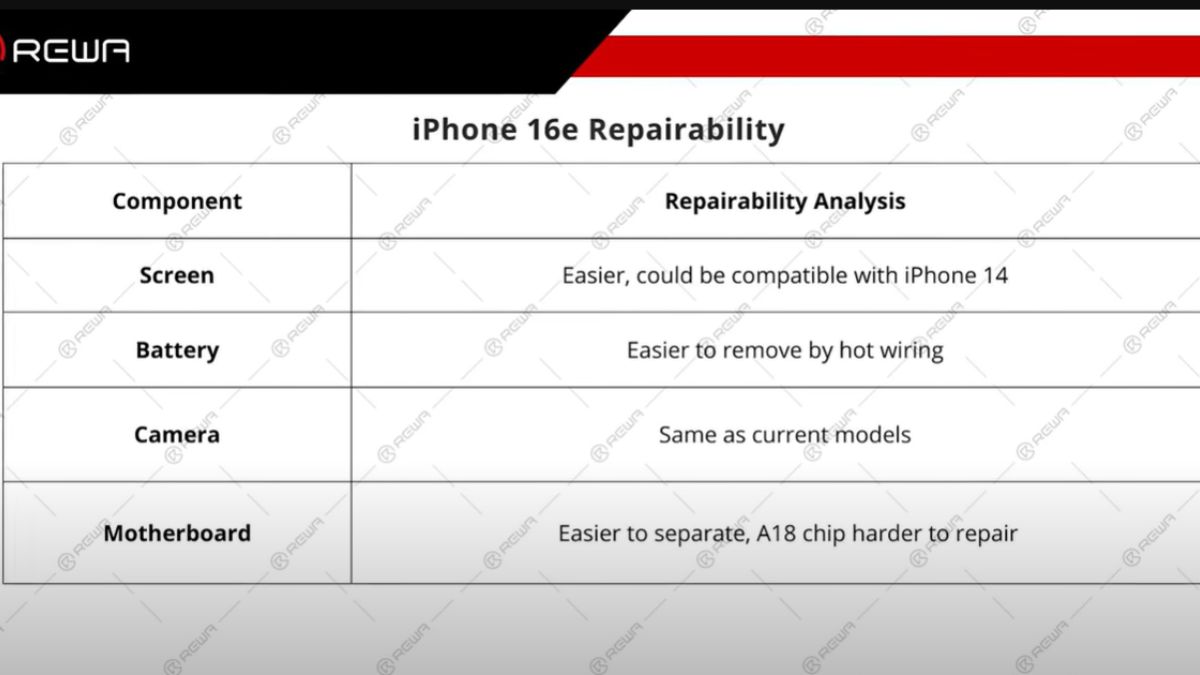 REWA

iPhone 16e Repairability

| Component | Repairability Analysis |
|---|---|
| Screen | Easier, could be compatible with iPhone 14 |
| Battery | Easier to remove by hot wiring |
| Camera | Same as current models |
| Motherboard | Easier to separate, A18 chip harder to repair |